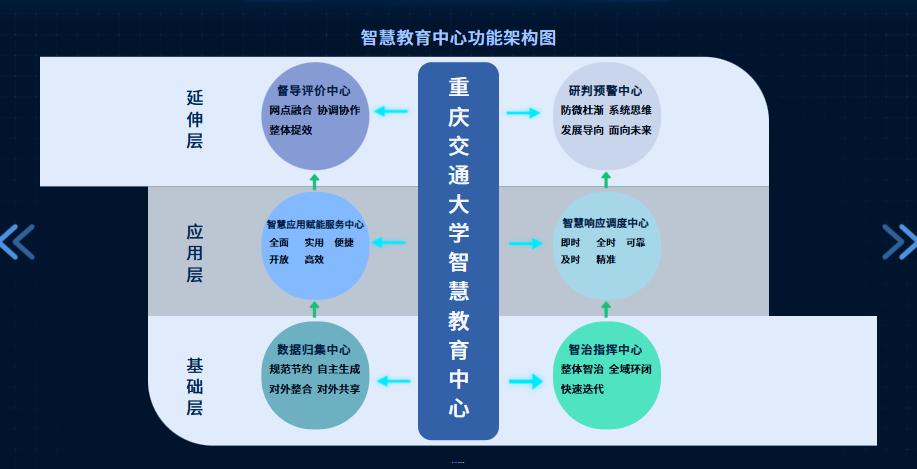 智慧教育中心功能架构图

延伸层

督导评价中心
网点融合 协调协作
整体提效

重庆交通大学智慧教育中心

研判预警中心
防微杜渐 系统思维
发展导向 面向未来

应用层

智慧应用赋能服务中心
全面 实用 便捷
开放 高效

智慧响应调度中心
即时 全时 可靠
及时 精准

基础层

数据归集中心
规范节约 自主生成
对外整合 对外共享

智治指挥中心
整体智治 全域环闭
快速迭代